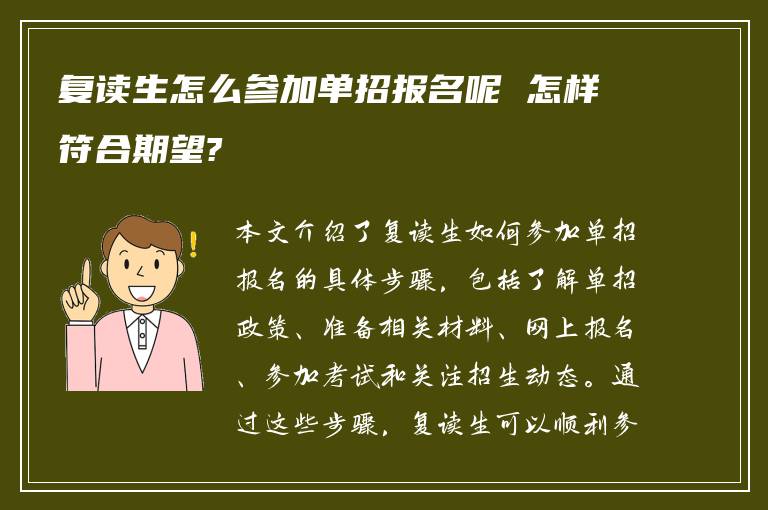 复读生怎么参加单招报名呢 怎样符合期望?

本文介绍了复读生如何参加单招报名的具体步骤，包括了解单招政策、准备相关材料、网上报名、参加考试和关注招生动态。通过这些步骤，复读生可以顺利参